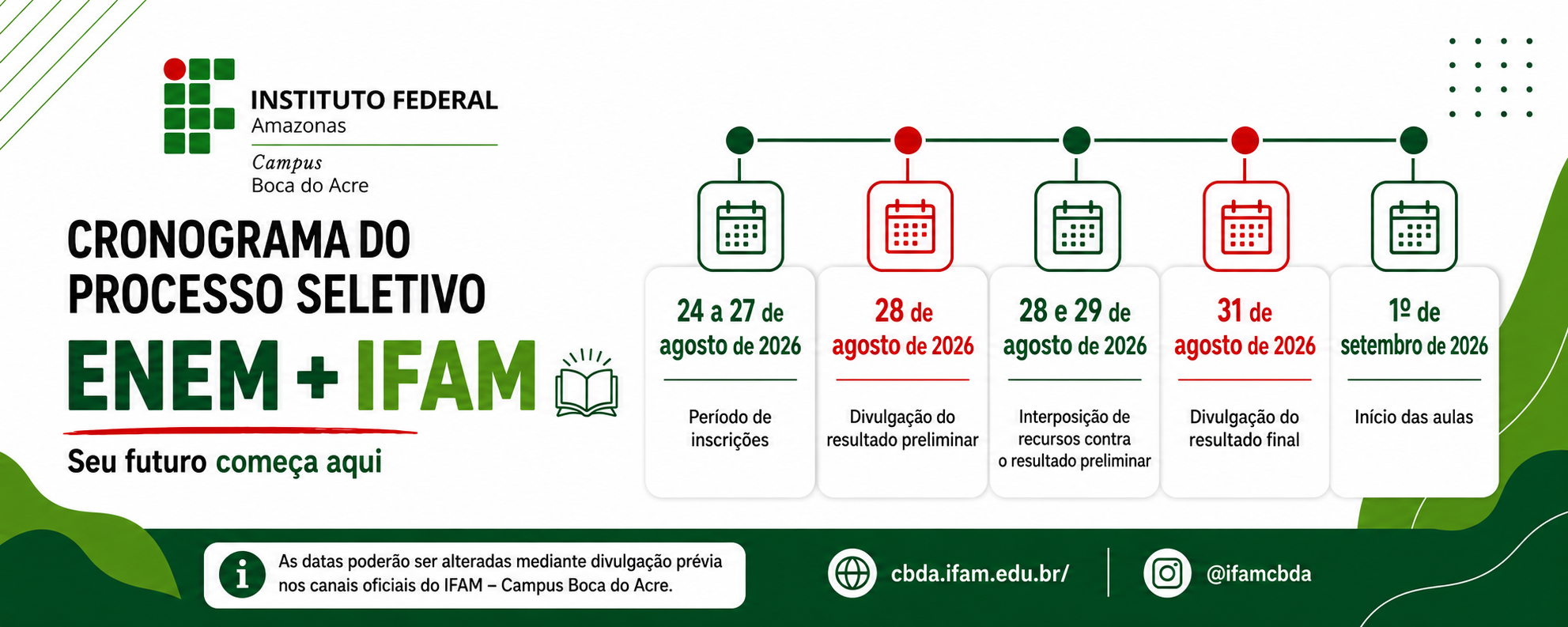 INSTITUTO FEDERAL
Amazonas
Campus
Boca do Acre

CRONOGRAMA DO PROCESSO SELETIVO
ENEM + IFAM
Seu futuro começa aqui

24 a 27 de agosto de 2026
Período de inscrições

28 de agosto de 2026
Divulgação do resultado preliminar

28 e 29 de agosto de 2026
Interposição de recursos contra o resultado preliminar

31 de agosto de 2026
Divulgação do resultado final

1º de setembro de 2026
Início das aulas

As datas poderão ser alteradas mediante divulgação prévia nos canais oficiais do IFAM – Campus Boca do Acre.

cbda.ifam.edu.br/
@ifamcbda